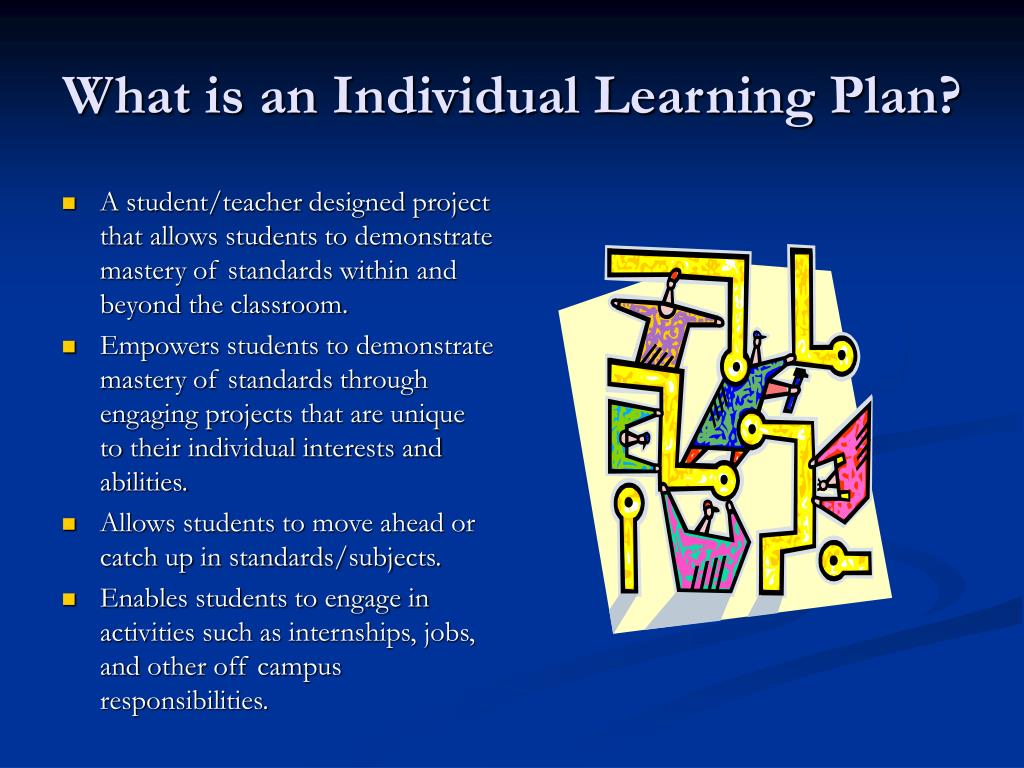 What is an Individual Learning Plan?

- A student/teacher designed project that allows students to demonstrate mastery of standards within and beyond the classroom.
- Empowers students to demonstrate mastery of standards through engaging projects that are unique to their individual interests and abilities.
- Allows students to move ahead or catch up in standards/subjects.
- Enables students to engage in activities such as internships, jobs, and other off campus responsibilities.